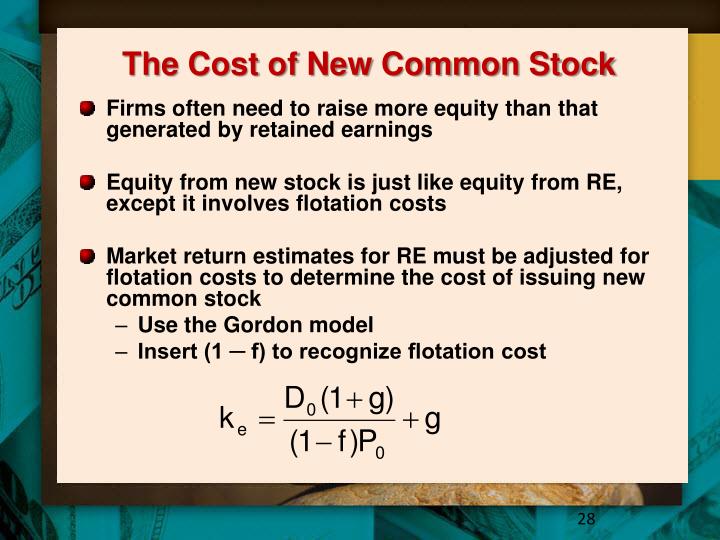 The Cost of New Common Stock

Firms often need to raise more equity than that generated by retained earnings

Equity from new stock is just like equity from RE, except it involves flotation costs

Market return estimates for RE must be adjusted for flotation costs to determine the cost of issuing new common stock
– Use the Gordon model
– Insert (1 – f) to recognize flotation cost

$k_e = \frac{D_0(1+g)}{(1-f)P_0} + g$

28